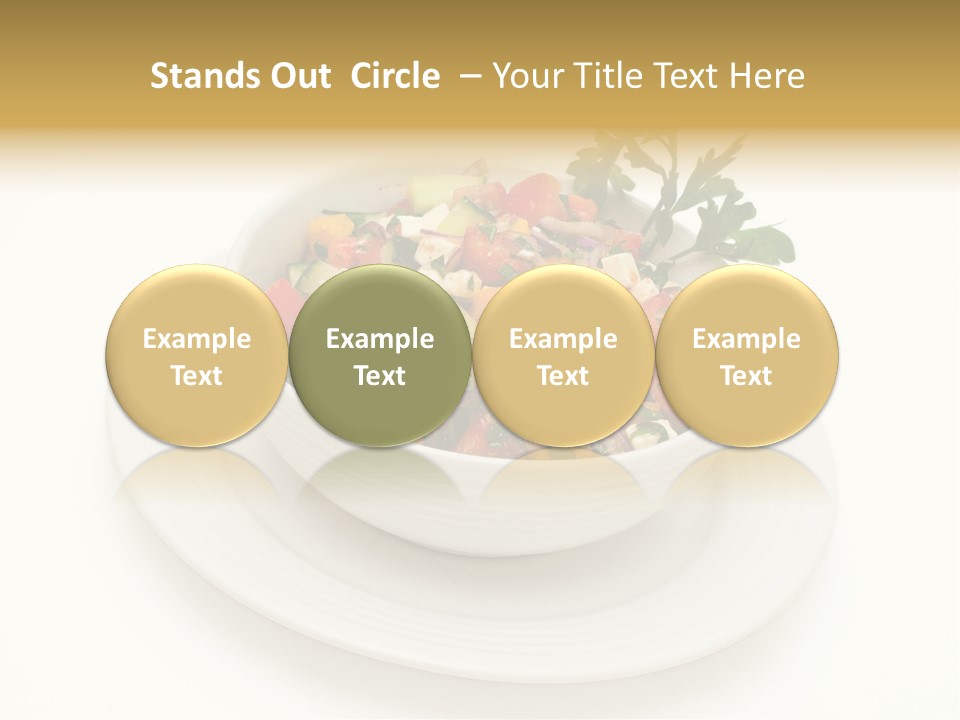 Stands Out Circle – Your Title Text Here

Example Text

Example Text

Example Text

Example Text